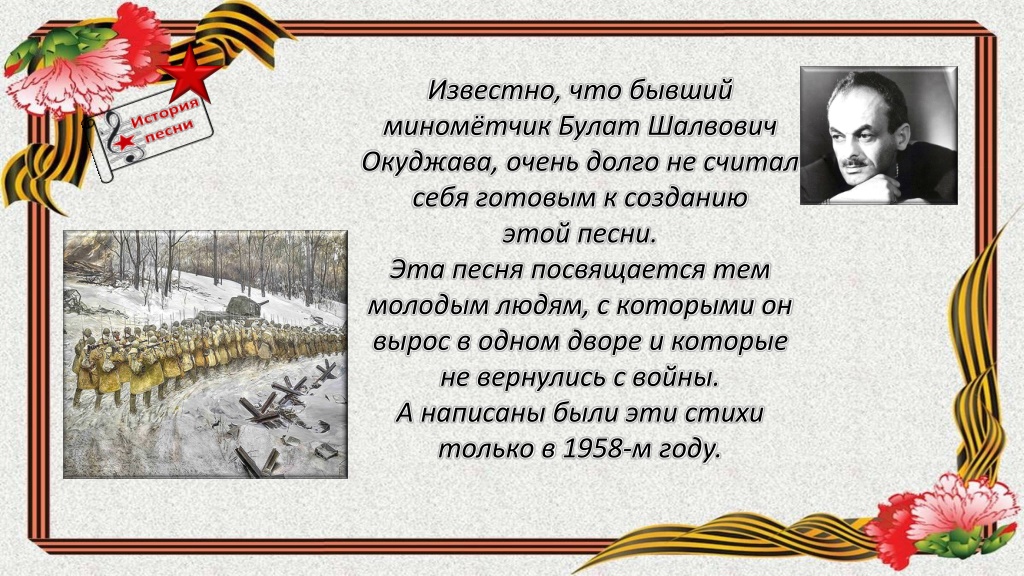 История песни

Известно, что бывший миномётчик Булат Шалвович Окуджава, очень долго не считал себя готовым к созданию этой песни.
Эта песня посвящается тем молодым людям, с которыми он вырос в одном дворе и которые не вернулись с войны.
А написаны были эти стихи только в 1958-м году.